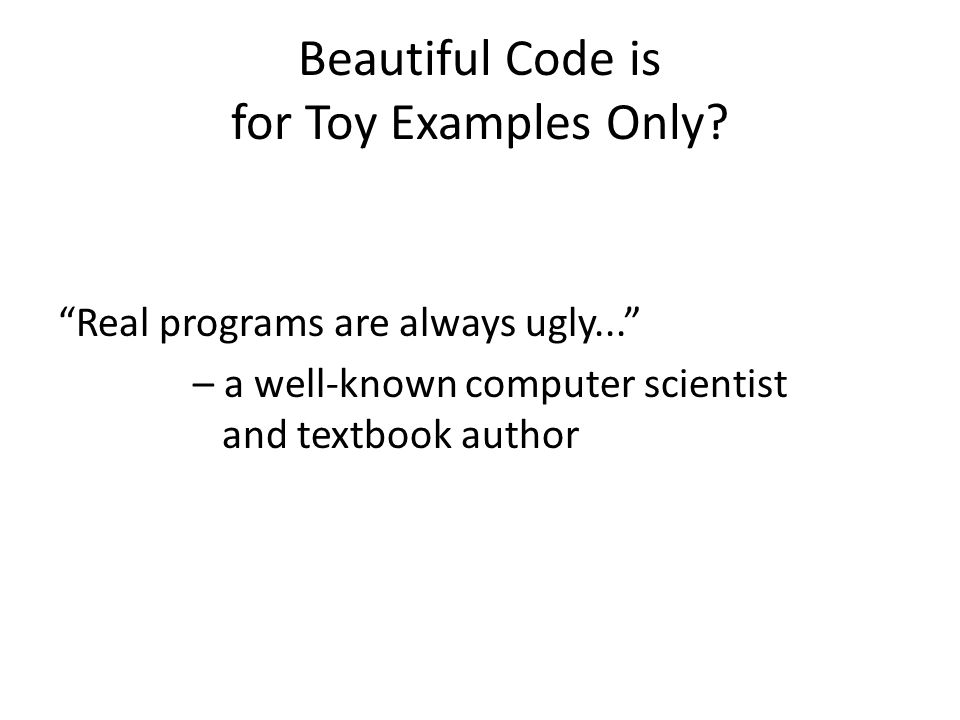 Beautiful Code is
for Toy Examples Only?

“Real programs are always ugly...”

– a well-known computer scientist and textbook author